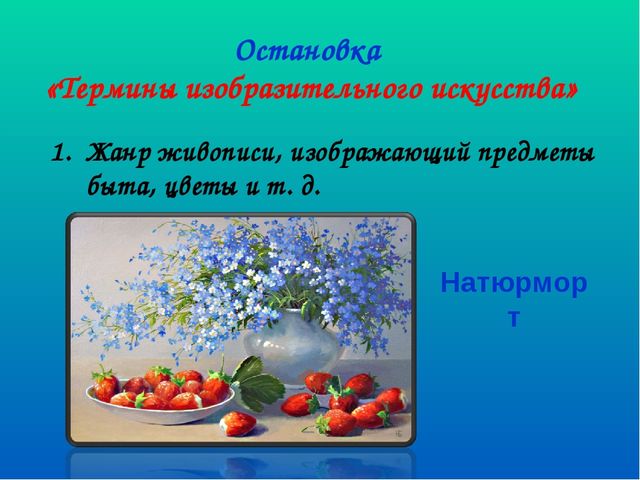 Остановка
«Термины изобразительного искусства»

1. Жанр живописи, изображающий предметы быта, цветы и т. д.

Натюрморт